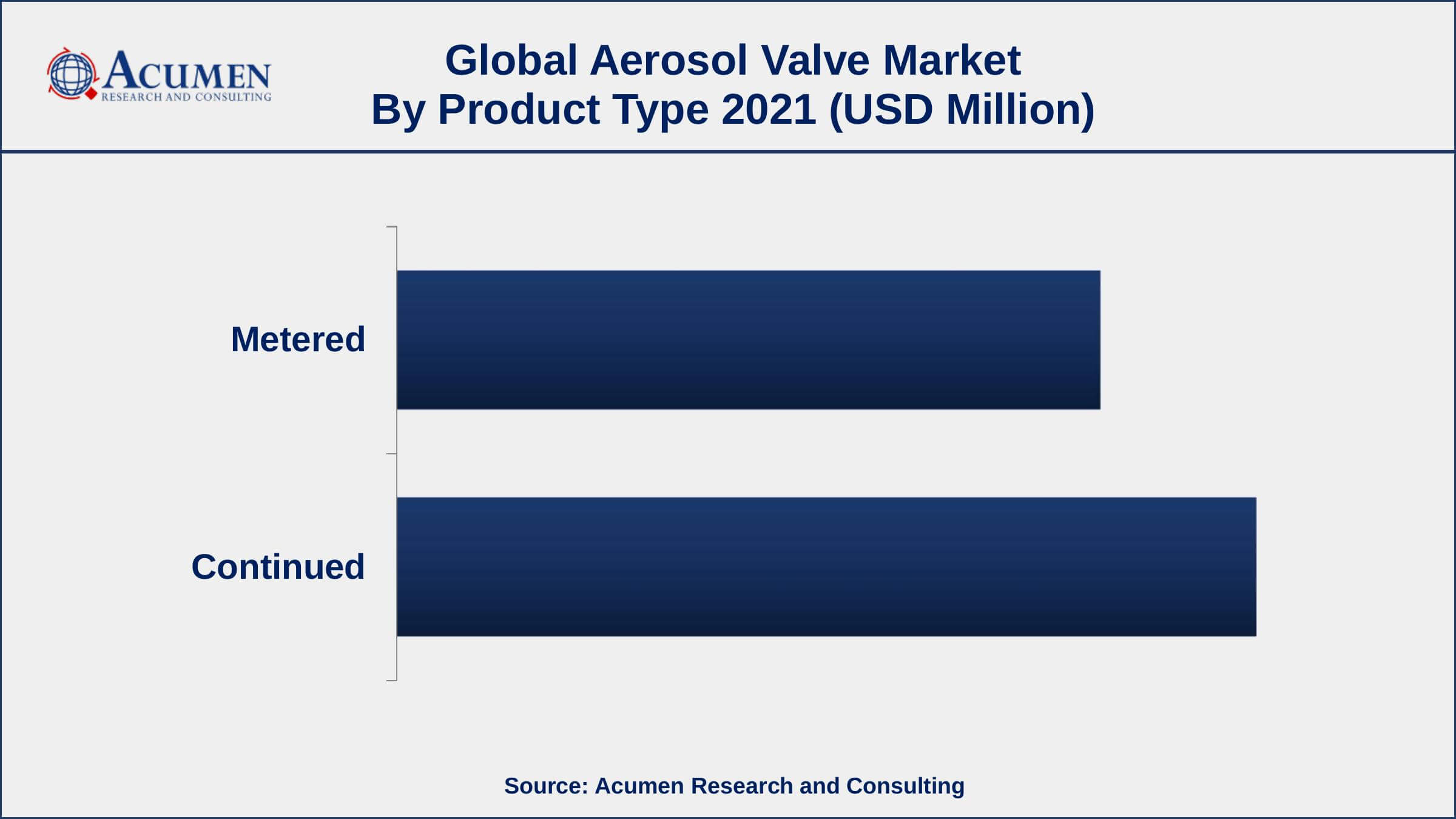 ACUMEN
RESEARCH AND CONSULTING

Global Aerosol Valve Market
By Product Type 2021 (USD Million)

Metered

Continued

Source: Acumen Research and Consulting